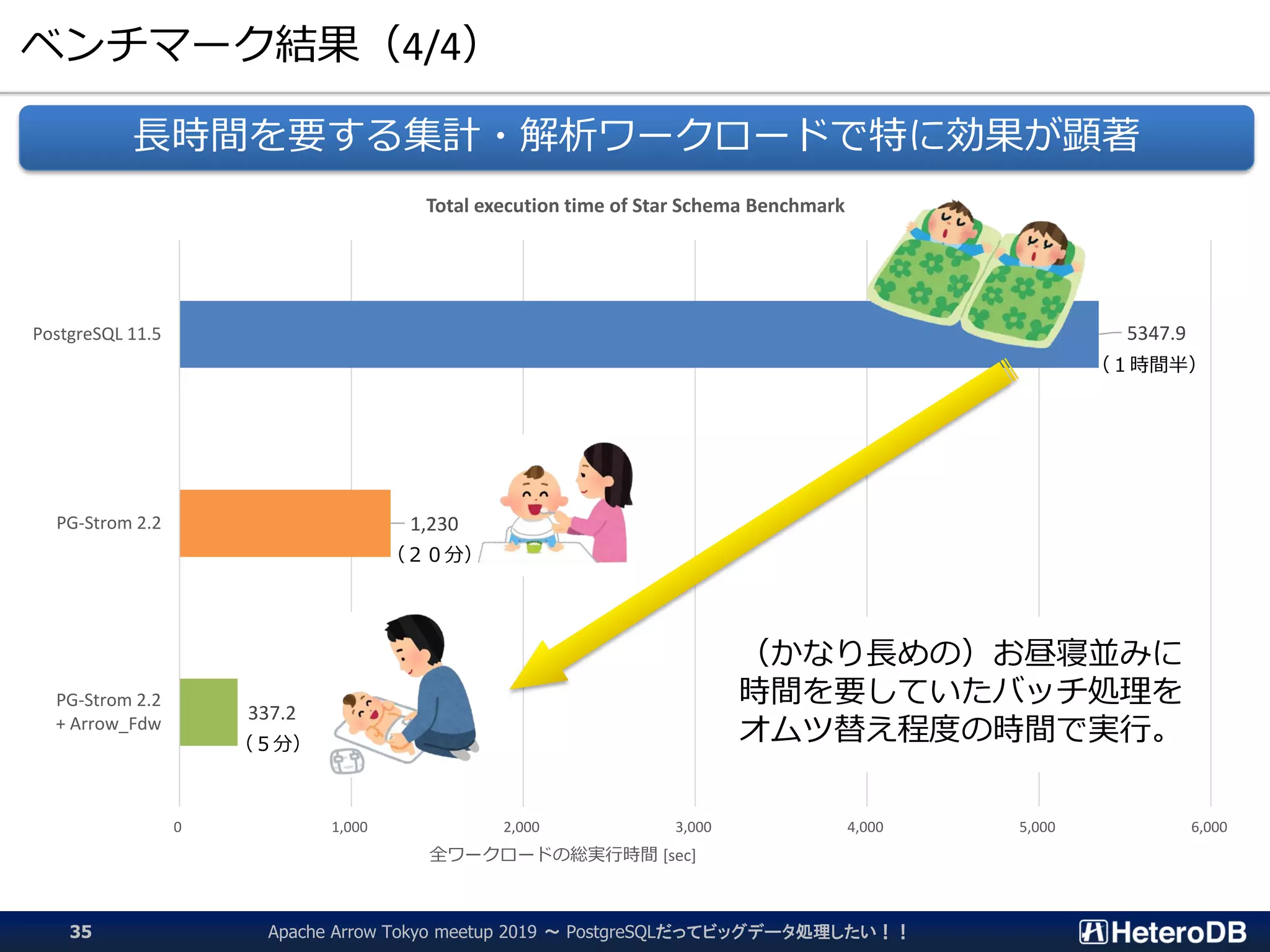 ベンチマーク結果（4/4）

長時間を要する集計・解析ワークロードで特に効果が顕著

Total execution time of Star Schema Benchmark

PostgreSQL 11.5

5347.9
（１時間半）

PG-Strom 2.2

1,230
（２０分）

PG-Strom 2.2
+ Arrow_Fdw

337.2
（５分）

（かなり長めの）お昼寝並みに時間を要していたバッチ処理をオムツ替え程度の時間で実行。

0
1,000
2,000
3,000
4,000
5,000
6,000

全ワークロードの総実行時間 [sec]

35
Apache Arrow Tokyo meetup 2019 ～ PostgreSQLだってビッグデータ処理したい！！
HeteroDB